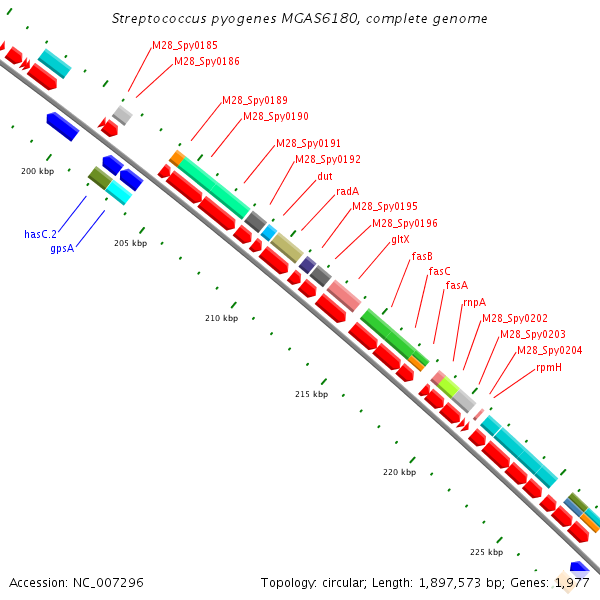 Streptococcus pyogenes MGAS6180, complete genome

M28_Spy0185
M28_Spy0186
M28_Spy0189
M28_Spy0190
M28_Spy0191
M28_Spy0192
dut
radA
M28_Spy0195
M28_Spy0196
gltX
fasB
fasC
fasA
rnpA
M28_Spy0202
M28_Spy0203
M28_Spy0204
rpmH

200 kbp
hasC.2
gpsA
205 kbp
210 kbp
215 kbp
220 kbp
225 kbp

Accession: NC_007296
Topology: circular; Length: 1,897,573 bp; Genes: 1,977